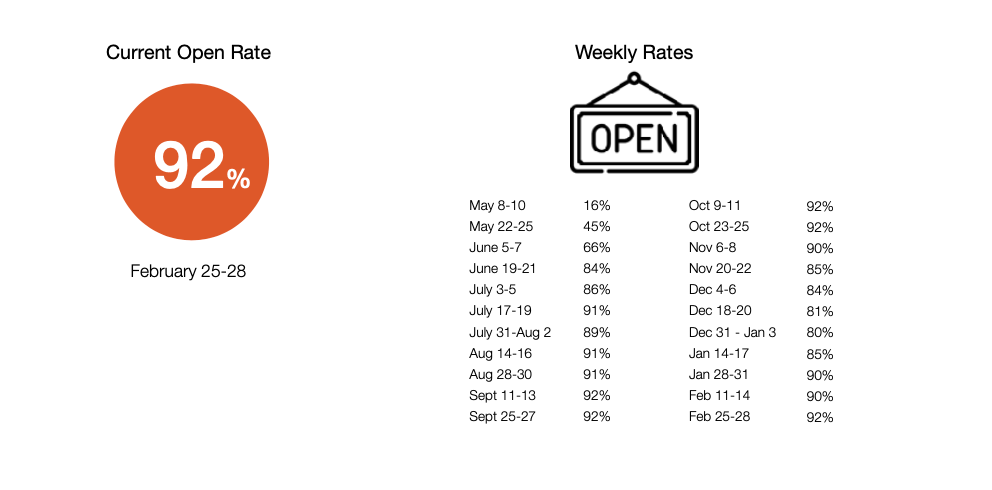 Current Open Rate

92%

February 25-28

Weekly Rates

OPEN

| | |
|---|---|
| May 8-10 | 16% |
| May 22-25 | 45% |
| June 5-7 | 66% |
| June 19-21 | 84% |
| July 3-5 | 86% |
| July 17-19 | 91% |
| July 31-Aug 2 | 89% |
| Aug 14-16 | 91% |
| Aug 28-30 | 91% |
| Sept 11-13 | 92% |
| Sept 25-27 | 92% |

| | |
|---|---|
| Oct 9-11 | 92% |
| Oct 23-25 | 92% |
| Nov 6-8 | 90% |
| Nov 20-22 | 85% |
| Dec 4-6 | 84% |
| Dec 18-20 | 81% |
| Dec 31 - Jan 3 | 80% |
| Jan 14-17 | 85% |
| Jan 28-31 | 90% |
| Feb 11-14 | 90% |
| Feb 25-28 | 92% |